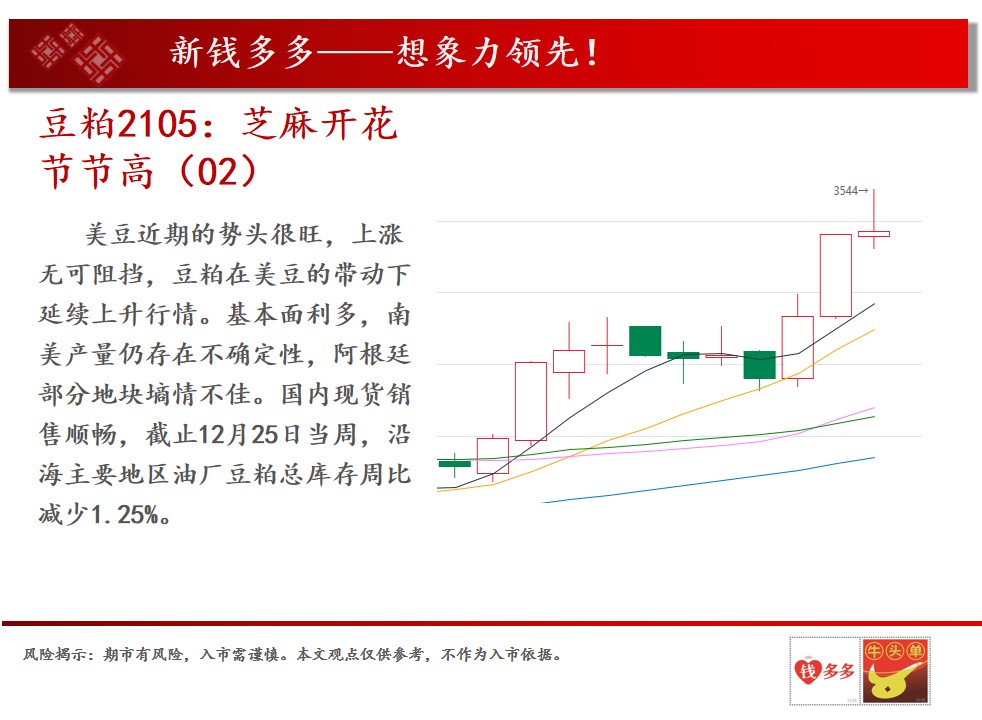 新钱多多——想象力领先！

豆粕2105：芝麻开花节节高（02）

美豆近期的势头很旺，上涨无可阻挡，豆粕在美豆的带动下延续上升行情。基本面利多，南美产量仍存在不确定性，阿根廷部分地块墒情不佳。国内现货销售顺畅，截止12月25日当周，沿海主要地区油厂豆粕总库存周比减少1.25%。

3544→

风险揭示：期市有风险，入市需谨慎。本文观点仅供参考，不作为入市依据。

钱多多

牛头单